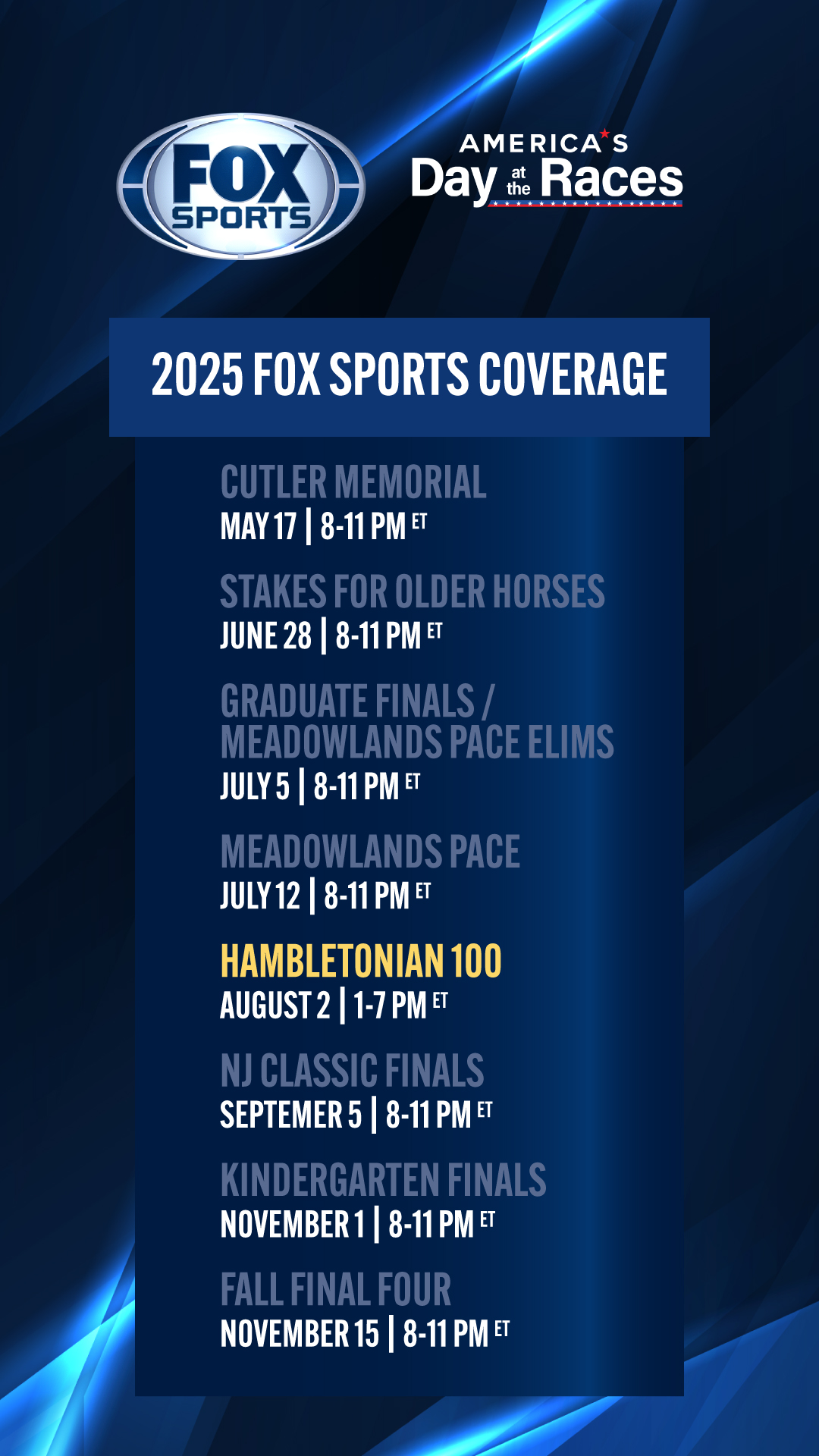 FOX SPORTS

AMERICA'S
Day at the Races

2025 FOX SPORTS COVERAGE

CUTLER MEMORIAL
MAY 17 | 8-11 PM ET

STAKES FOR OLDER HORSES
JUNE 28 | 8-11 PM ET

GRADUATE FINALS / MEADOWLANDS PACE ELIMS
JULY 5 | 8-11 PM ET

MEADOWLANDS PACE
JULY 12 | 8-11 PM ET

HAMBLETONIAN 100
AUGUST 2 | 1-7 PM ET

NJ CLASSIC FINALS
SEPTEMER 5 | 8-11 PM ET

KINDERGARTEN FINALS
NOVEMBER 1 | 8-11 PM ET

FALL FINAL FOUR
NOVEMBER 15 | 8-11 PM ET